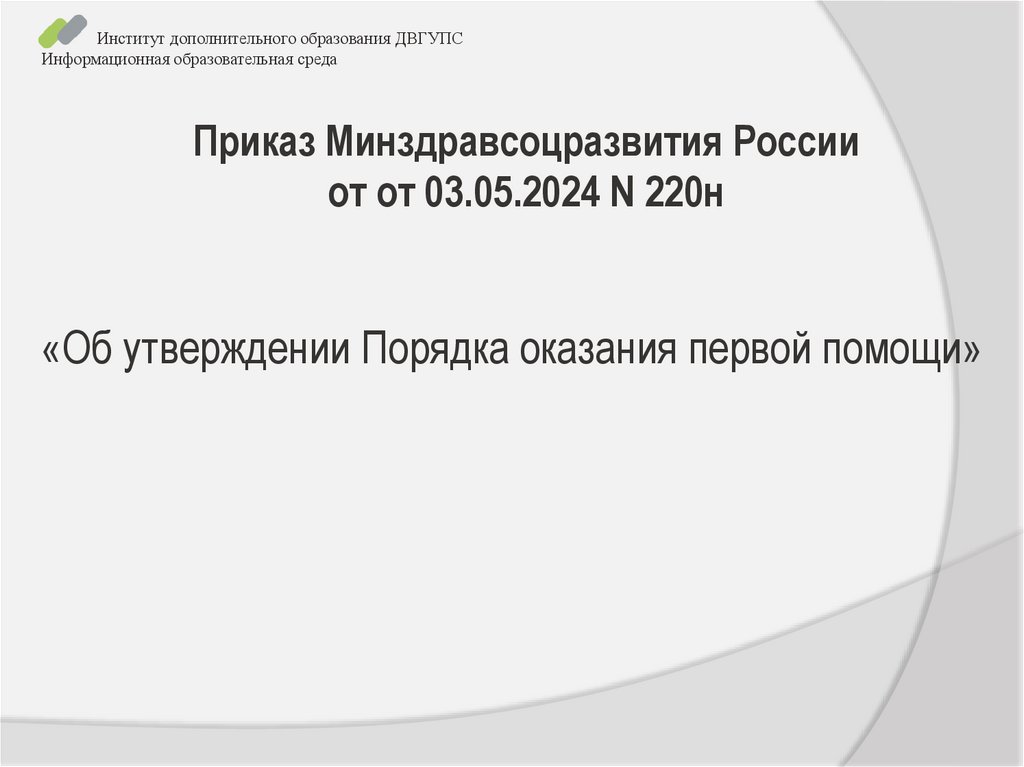 Институт дополнительного образования ДВГУПС
Информационная образовательная среда

Приказ Минздравсоцразвития России
от от 03.05.2024 N 220н

«Об утверждении Порядка оказания первой помощи»